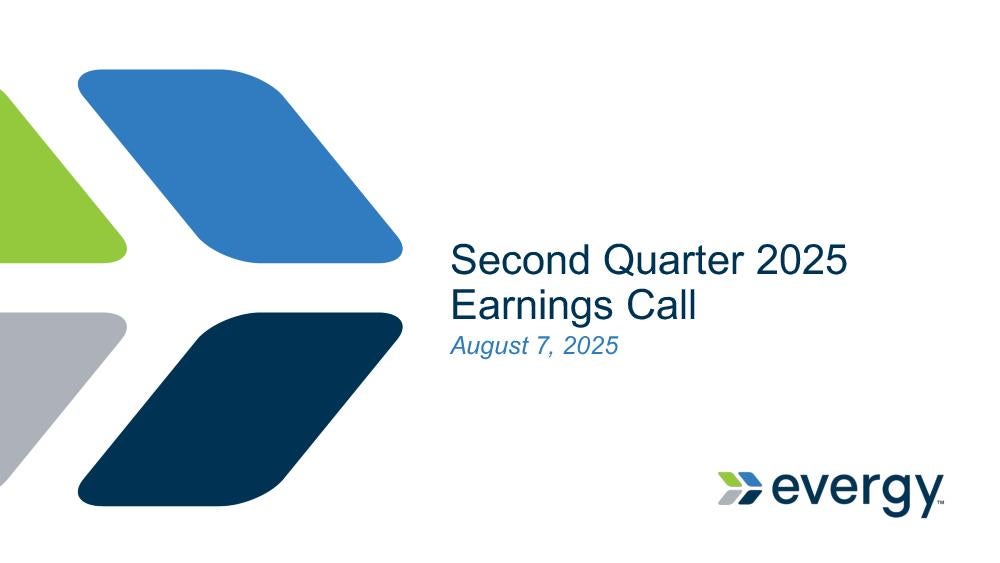 Second Quarter 2025 Earnings Call

August 7, 2025

evergy™